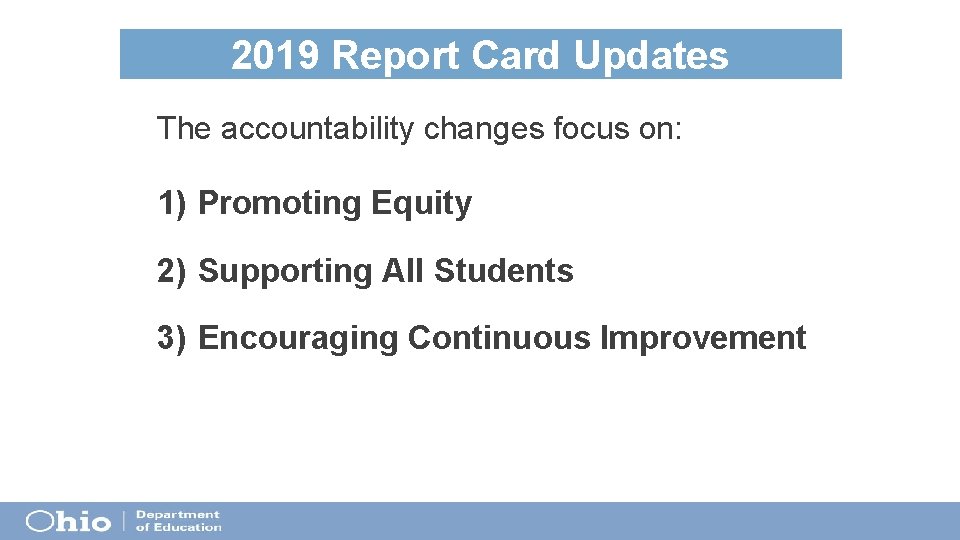 2019 Report Card Updates

The accountability changes focus on:

1) Promoting Equity

2) Supporting All Students

3) Encouraging Continuous Improvement

Ohio | Department of Education